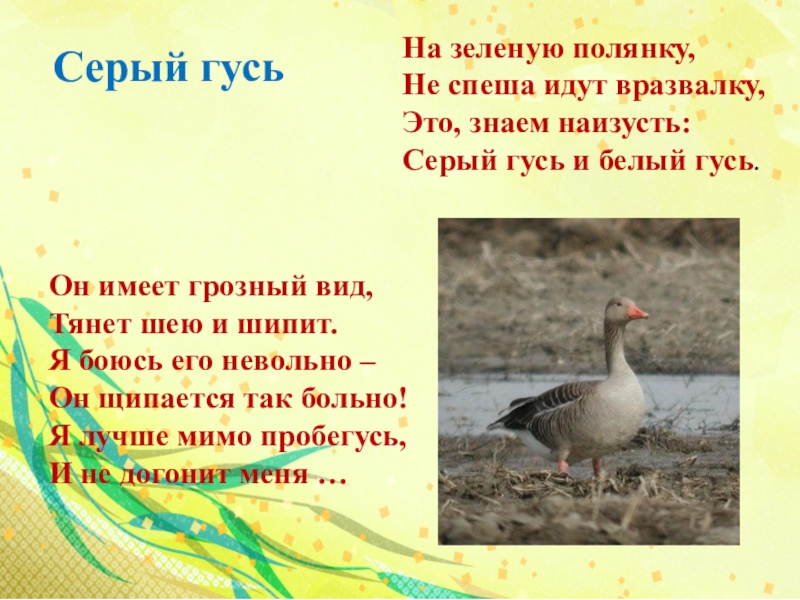 Серый гусь

На зеленую полянку,
Не спеша идут вразвалку,
Это, знаем наизусть:
Серый гусь и белый гусь.

Он имеет грозный вид,
Тянет шею и шипит.
Я боюсь его невольно –
Он щипается так больно!
Я лучше мимо пробегусь,
И не догонит меня …